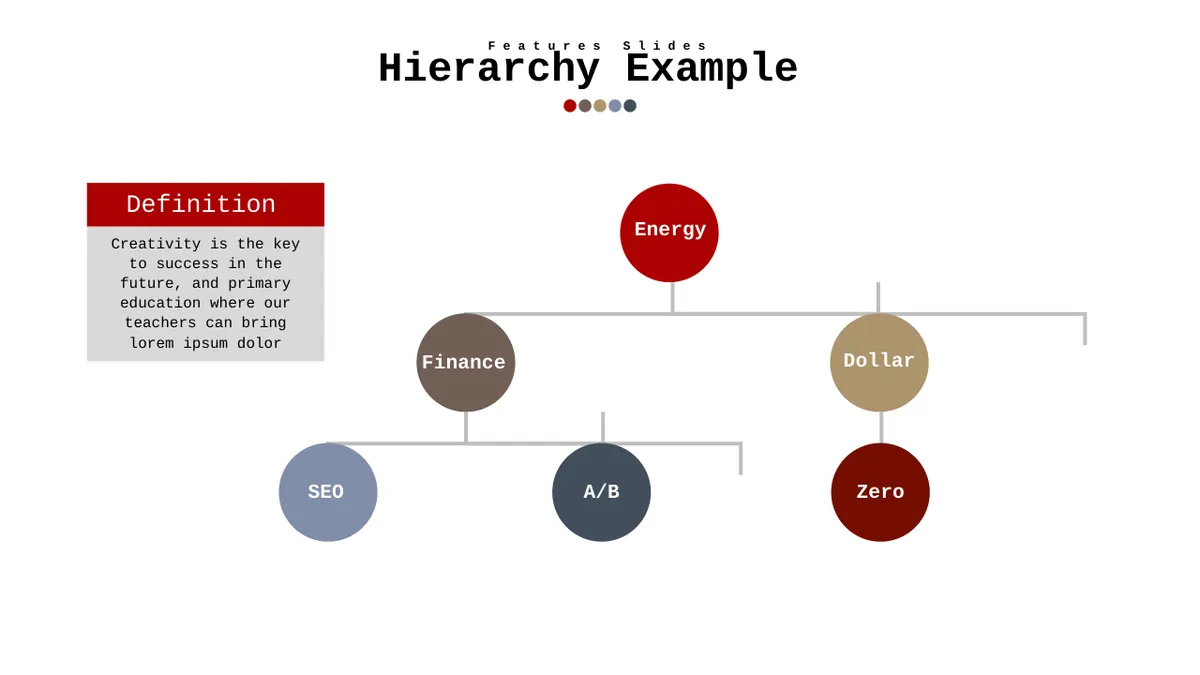 Features Slides
Hierarchy Example

Definition

Creativity is the key to success in the future, and primary education where our teachers can bring lorem ipsum dolor

Energy

Finance

Dollar

SEO

A/B

Zero